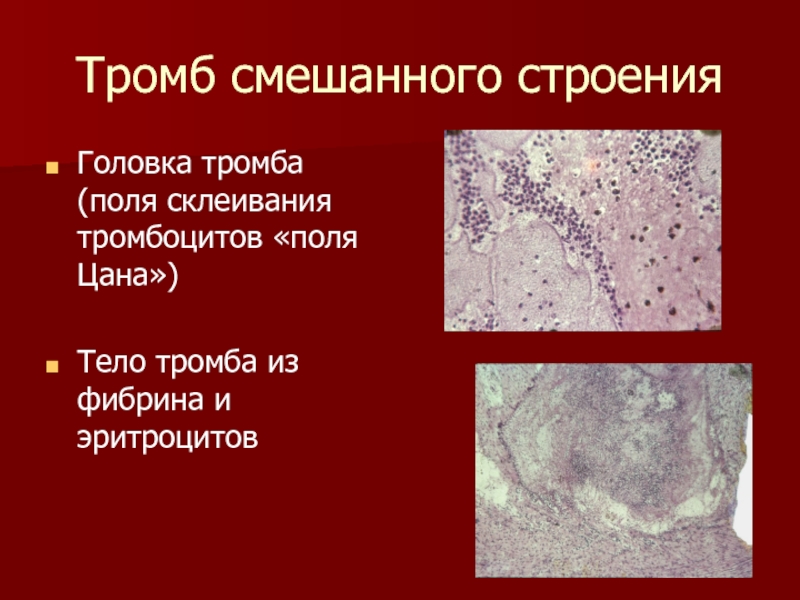 Тромб смешанного строения

Головка тромба (поля склеивания тромбоцитов «поля Цана»)

Тело тромба из фибрина и эритроцитов